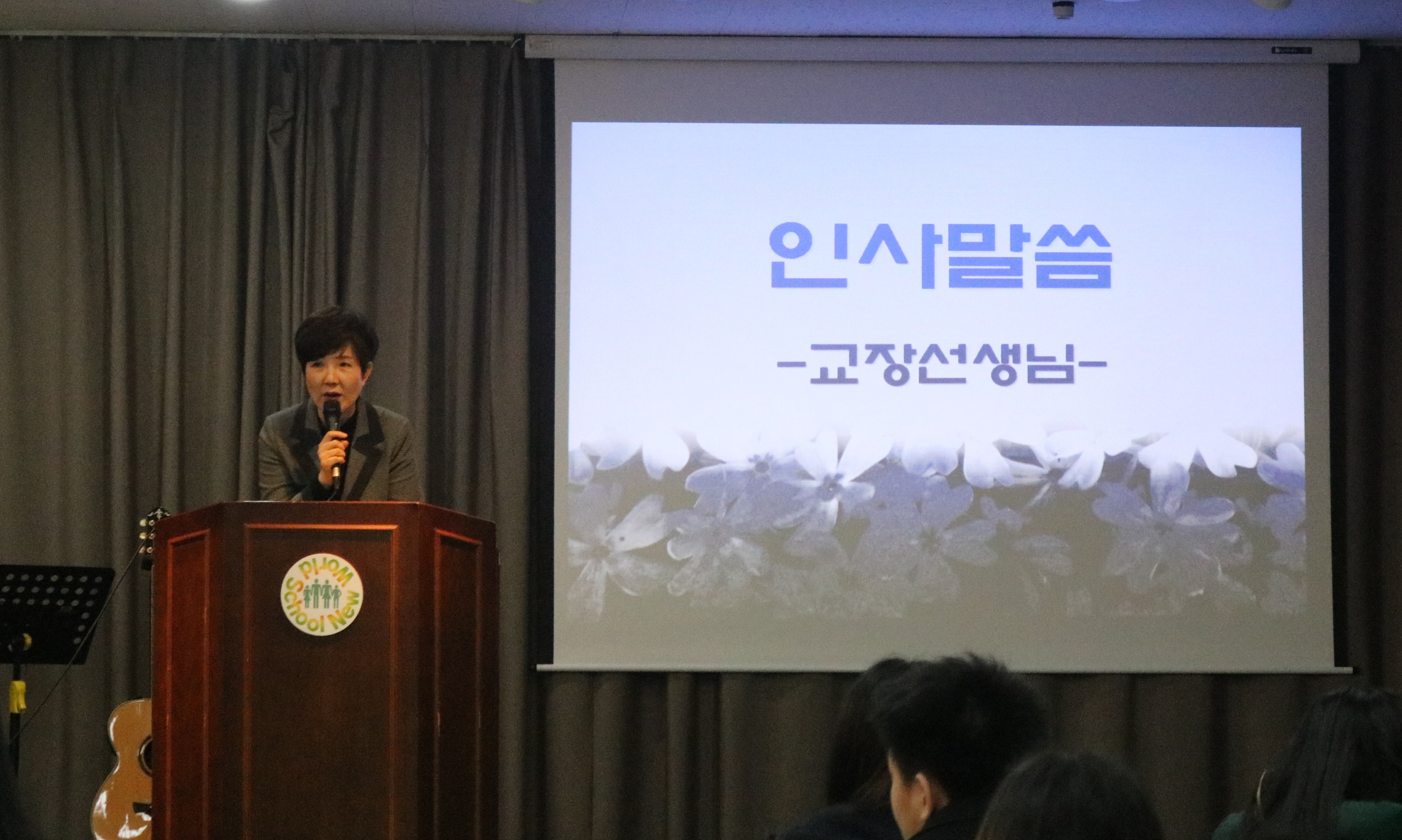 인사말씀

-교장선생님-

New World School